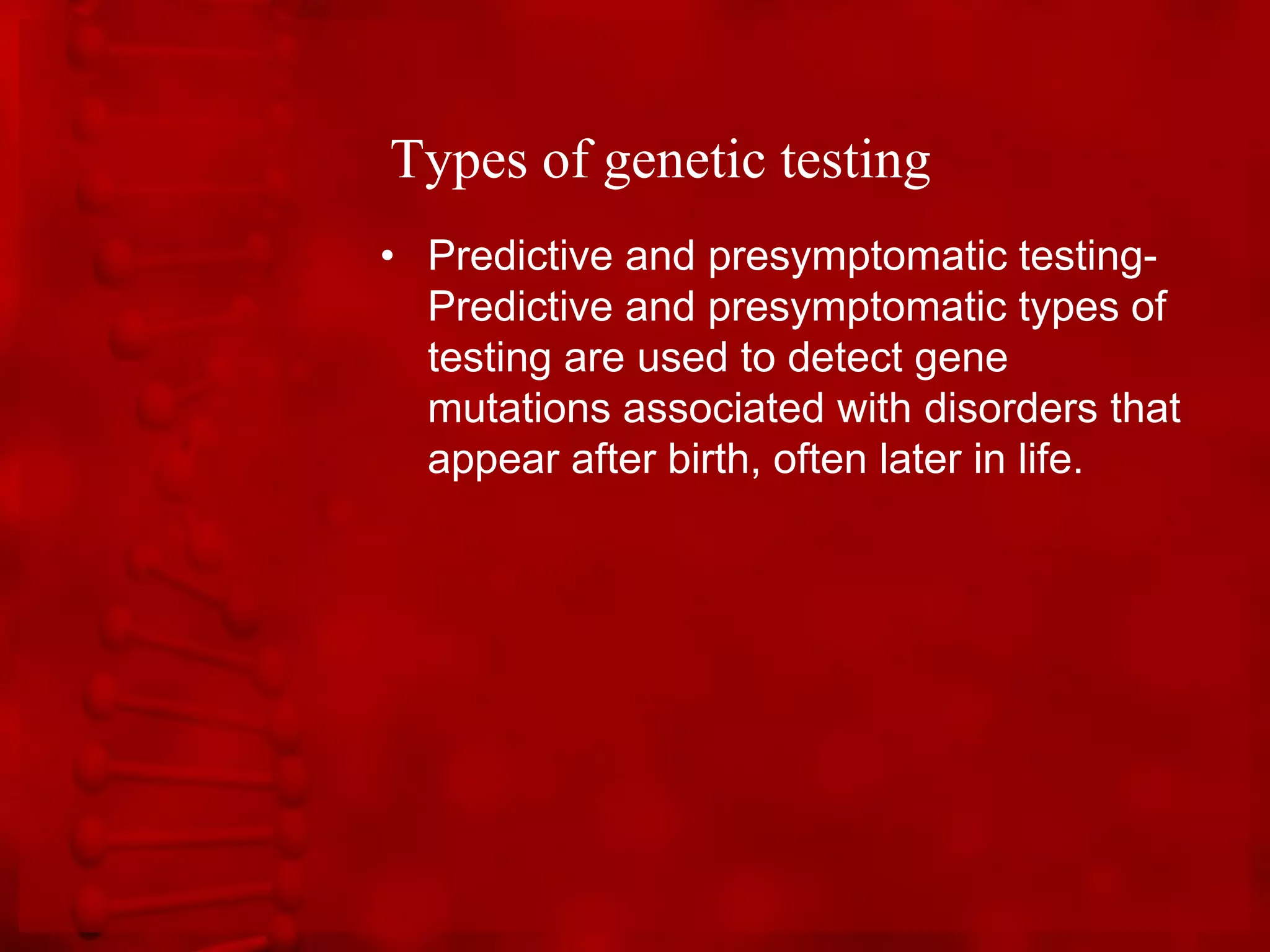 Types of genetic testing

• Predictive and presymptomatic testing- Predictive and presymptomatic types of testing are used to detect gene mutations associated with disorders that appear after birth, often later in life.